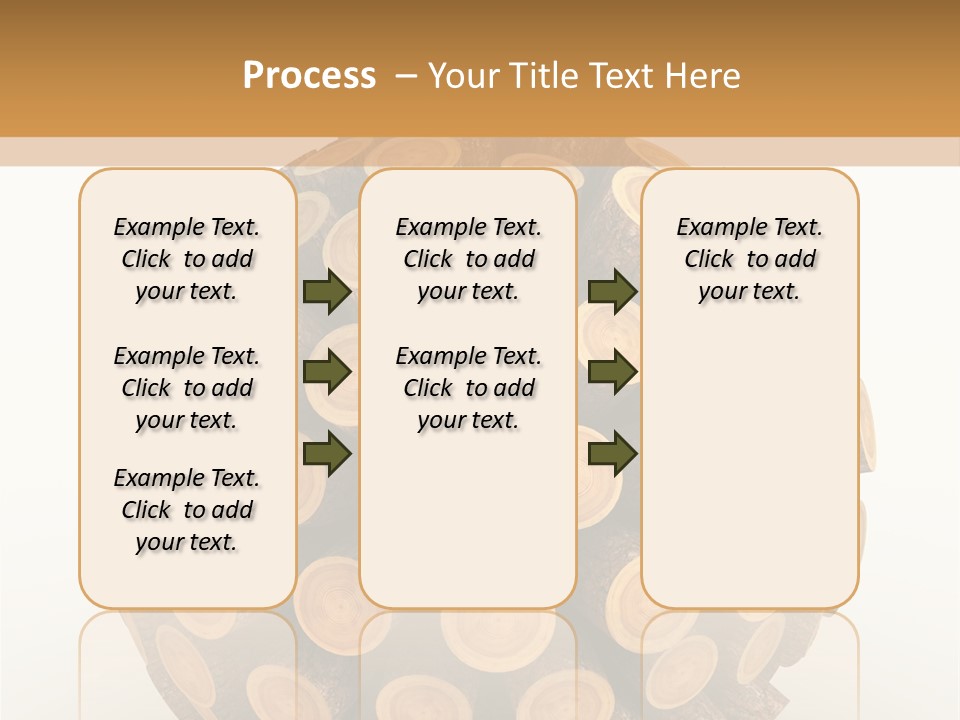 Process – Your Title Text Here

Example Text. Click to add your text.

Example Text. Click to add your text.

Example Text. Click to add your text.

Example Text. Click to add your text.

Example Text. Click to add your text.

Example Text. Click to add your text.